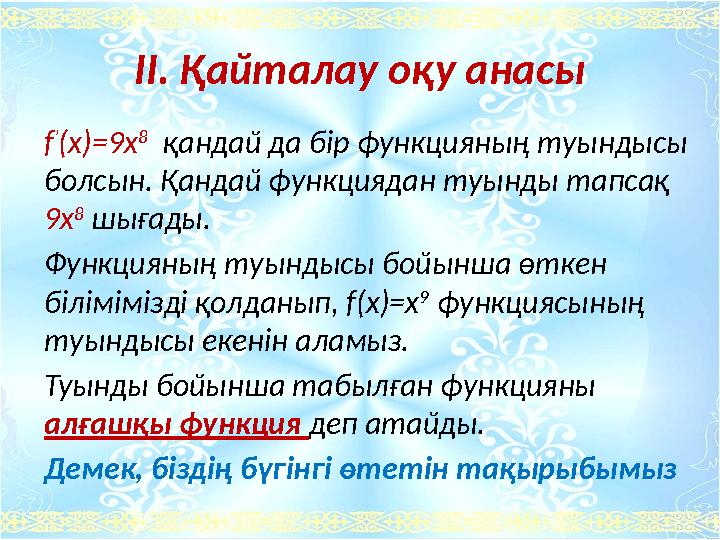 II. Қайталау оқу анасы

$f'(x)=9x^8$ қандай да бір функцияның туындысы болсын. Қандай функциядан туынды тапсақ $9x^8$ шығады.

Функцияның туындысы бойынша өткен білімімізді қолданып, $f(x)=x^9$ функциясының туындысы екенін аламыз.

Туынды бойынша табылған функцияны алғашқы функция деп атайды.

Демек, біздің бүгінгі өтетін тақырыбымыз